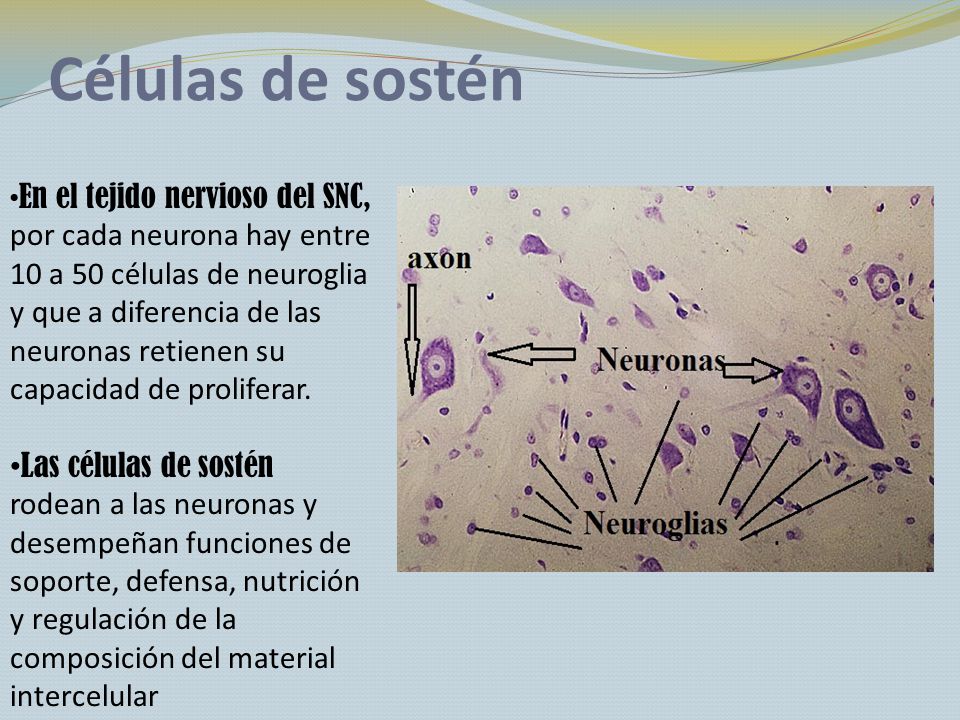 Células de sostén

•En el tejido nervioso del SNC, por cada neurona hay entre 10 a 50 células de neuroglia y que a diferencia de las neuronas retienen su capacidad de proliferar.

•Las células de sostén rodean a las neuronas y desempeñan funciones de soporte, defensa, nutrición y regulación de la composición del material intercelular

axon

Neuronas

Neuroglias